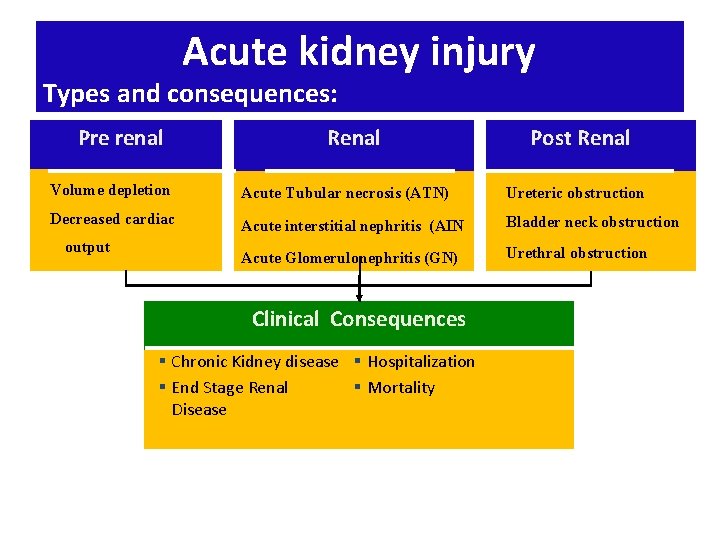 Acute kidney injury

Types and consequences:

Pre renal

Volume depletion

Decreased cardiac output

Renal

Acute Tubular necrosis (ATN)

Acute interstitial nephritis (AIN

Acute Glomerulonephritis (GN)

Post Renal

Ureteric obstruction

Bladder neck obstruction

Urethral obstruction

Clinical Consequences

▪ Chronic Kidney disease

▪ End Stage Renal Disease

▪ Hospitalization

▪ Mortality